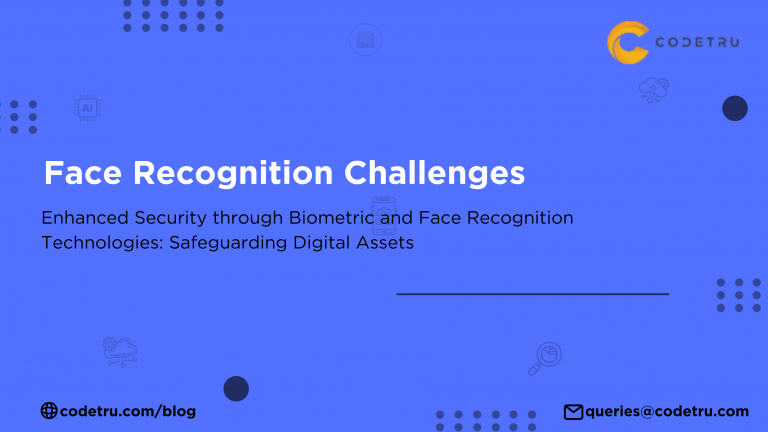 CODETRU

AI

Face Recognition Challenges

Enhanced Security through Biometric and Face Recognition Technologies: Safeguarding Digital Assets

codetru.com/blog

queries@codetru.com